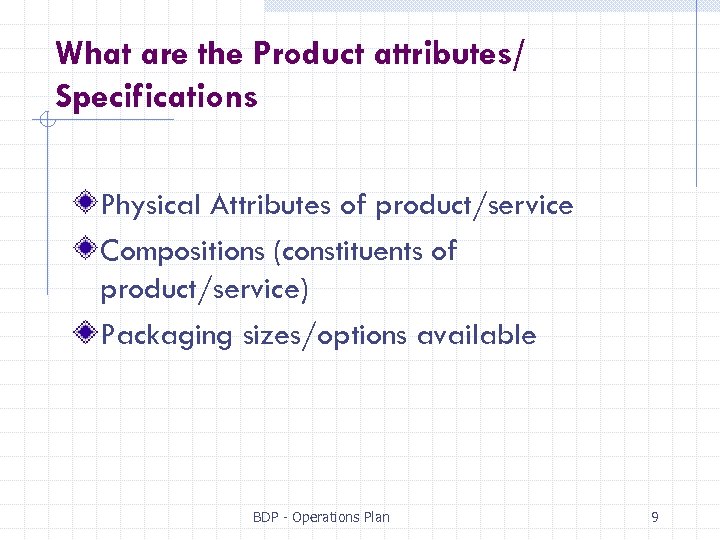 What are the Product attributes/ Specifications

Physical Attributes of product/service

Compositions (constituents of product/service)

Packaging sizes/options available

BDP - Operations Plan

9